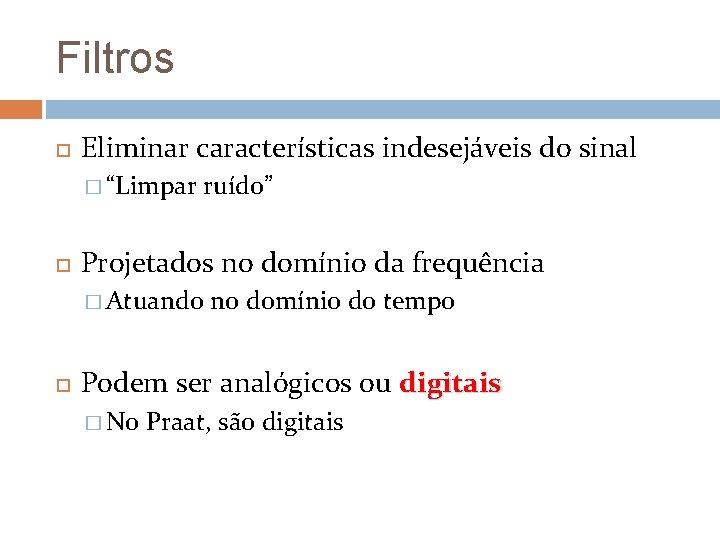 Filtros

Eliminar características indesejáveis do sinal
“Limpar ruído”

Projetados no domínio da frequência
Atuando no domínio do tempo

Podem ser analógicos ou digitais
No Praat, são digitais